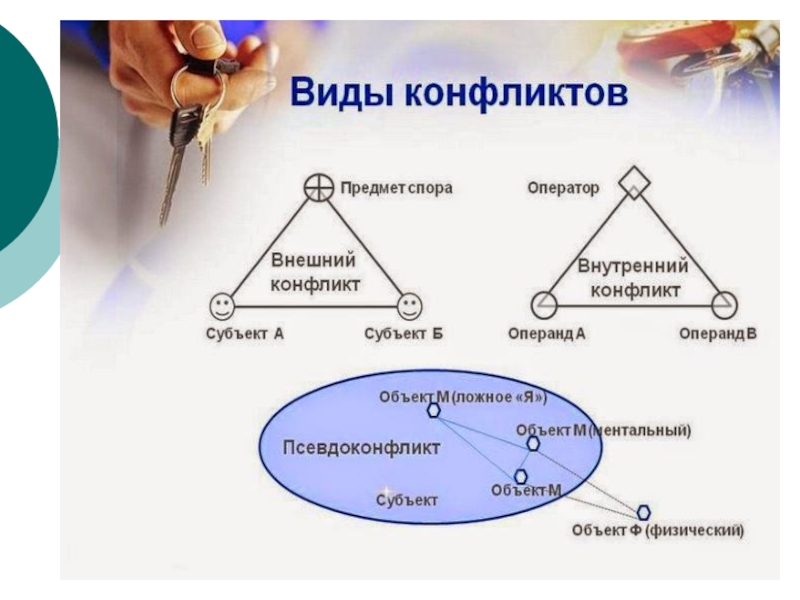 Виды конфликтов

Предмет спора

Внешний конфликт

Субъект А

Субъект Б

Оператор

Внутренний конфликт

Операнд А

Операнд В

Объект М (ложное «Я»)

Объект М (ментальный)

Псевдоконфликт

Объект М

Субъект

Объект Ф (физический)